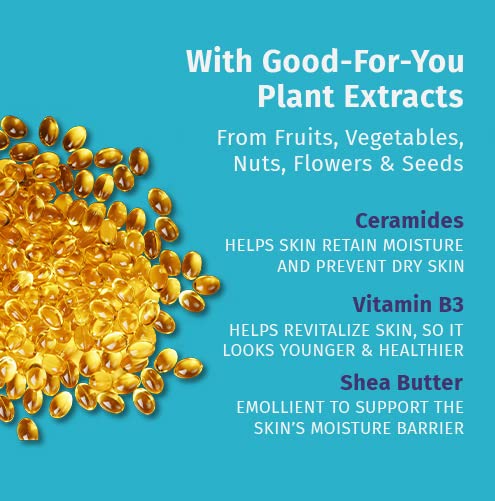 With Good-For-You Plant Extracts

From Fruits, Vegetables, Nuts, Flowers & Seeds

Ceramides

HELPS SKIN RETAIN MOISTURE AND PREVENT DRY SKIN

Vitamin B3

HELPS REVITALIZE SKIN, SO IT LOOKS YOUNGER & HEALTHIER

Shea Butter

EMOLLIENT TO SUPPORT THE SKIN'S MOISTURE BARRIER